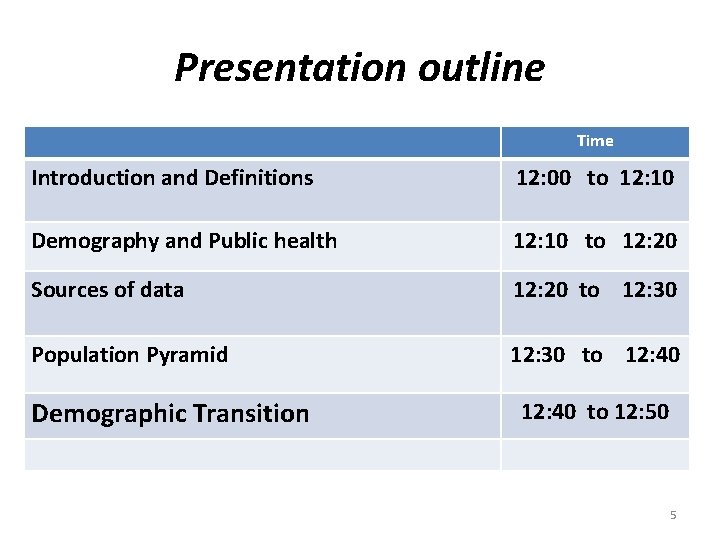 Presentation outline

| | Time |
|---|---|
| Introduction and Definitions | 12:00 to 12:10 |
| Demography and Public health | 12:10 to 12:20 |
| Sources of data | 12:20 to 12:30 |
| Population Pyramid | 12:30 to 12:40 |
| Demographic Transition | 12:40 to 12:50 |
| | |

5